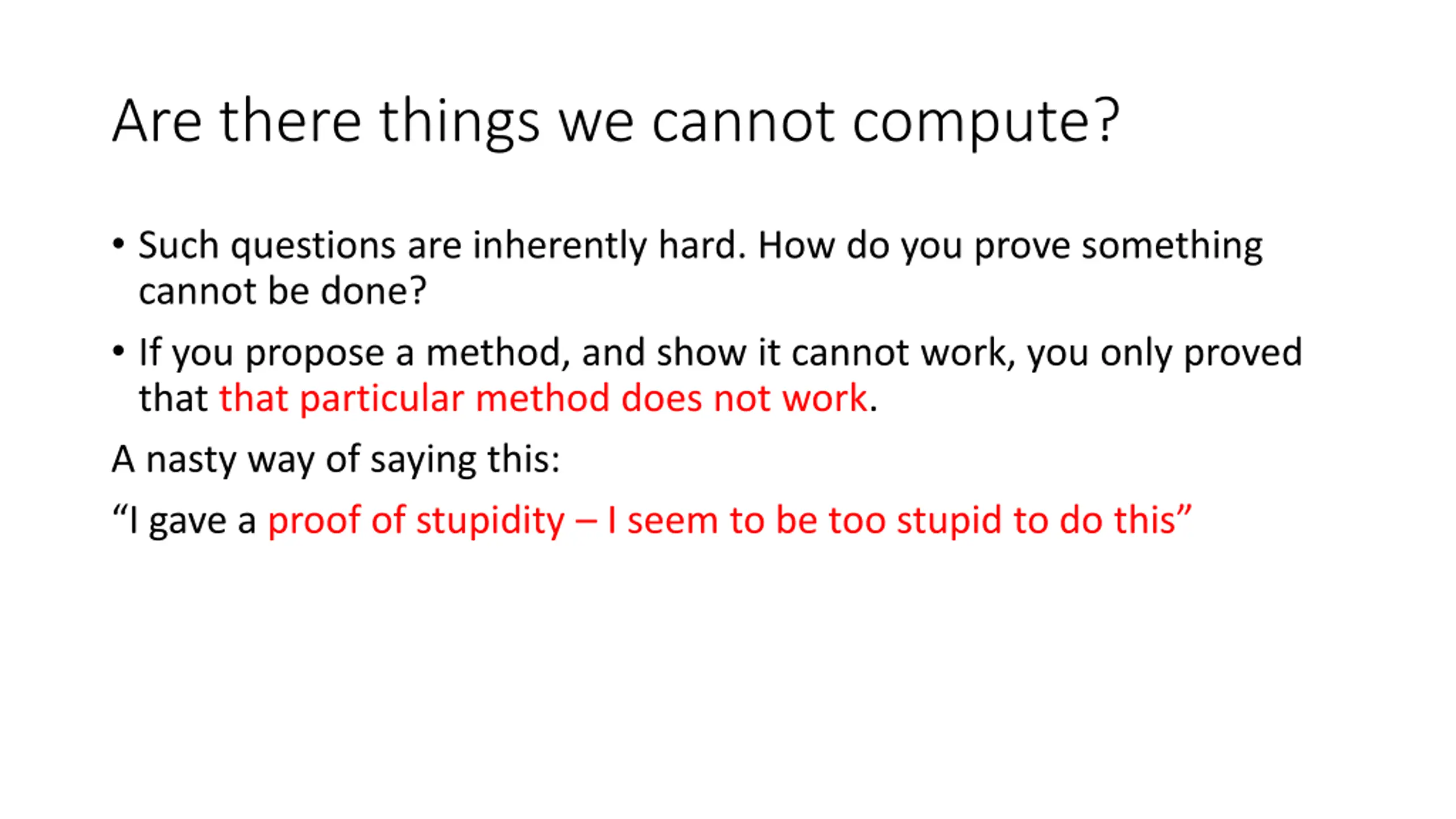 Are there things we cannot compute?

• Such questions are inherently hard. How do you prove something cannot be done?

• If you propose a method, and show it cannot work, you only proved that that particular method does not work.

A nasty way of saying this:

“I gave a proof of stupidity – I seem to be too stupid to do this”